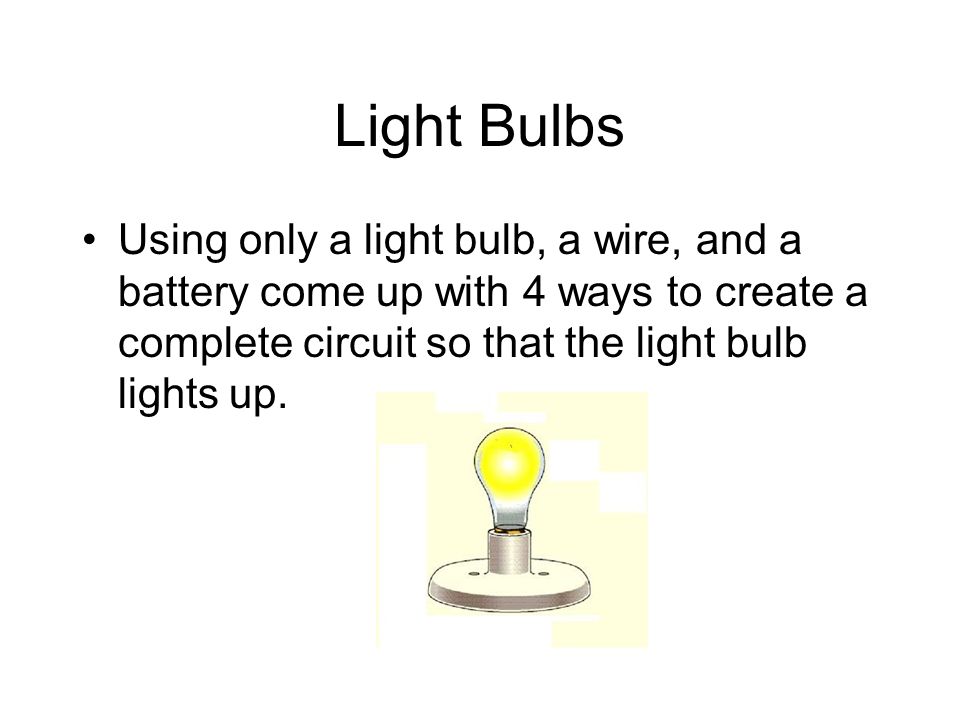 Light Bulbs

• Using only a light bulb, a wire, and a battery come up with 4 ways to create a complete circuit so that the light bulb lights up.